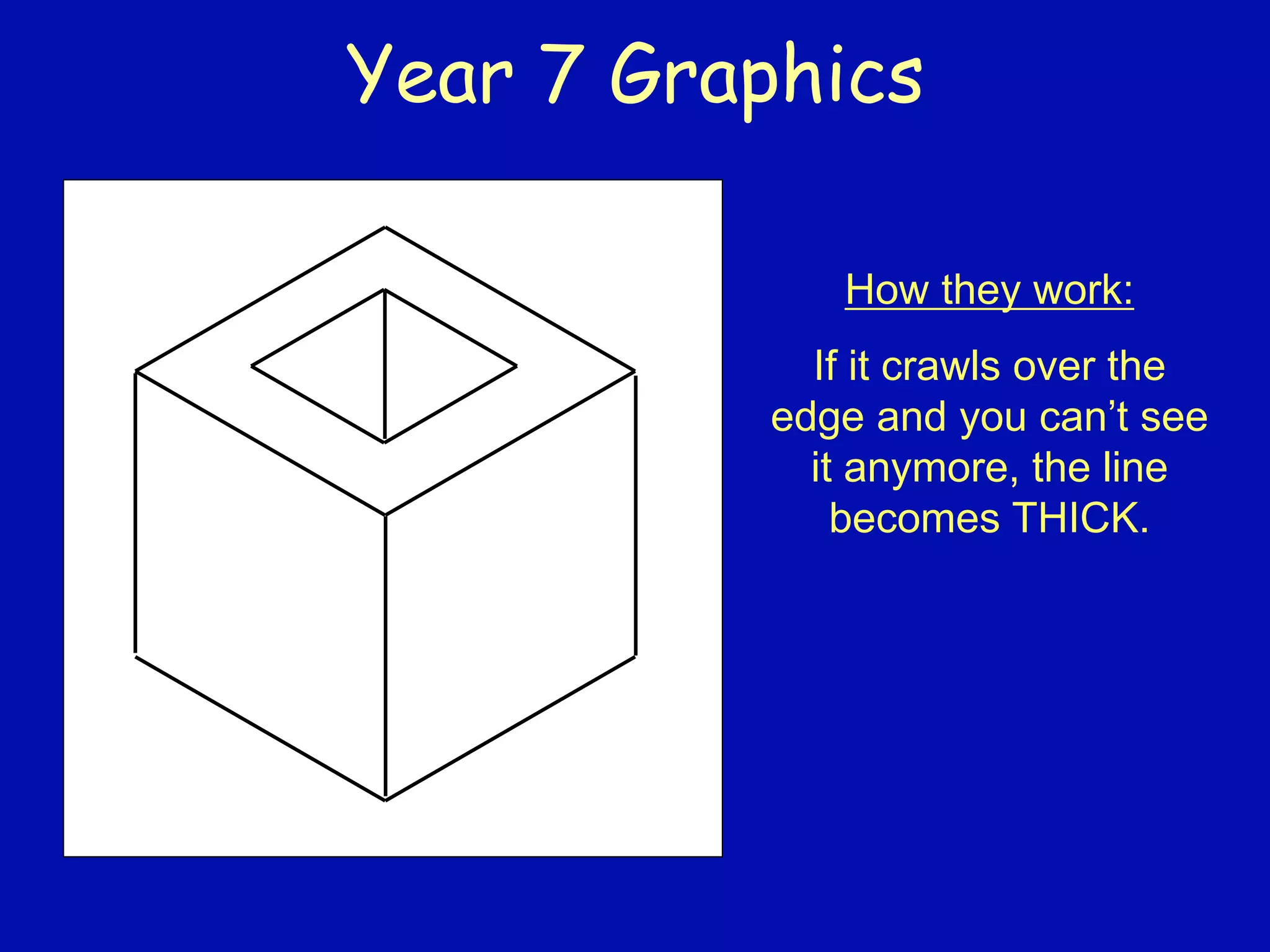 Year 7 Graphics

How they work:

If it crawls over the edge and you can’t see it anymore, the line becomes THICK.